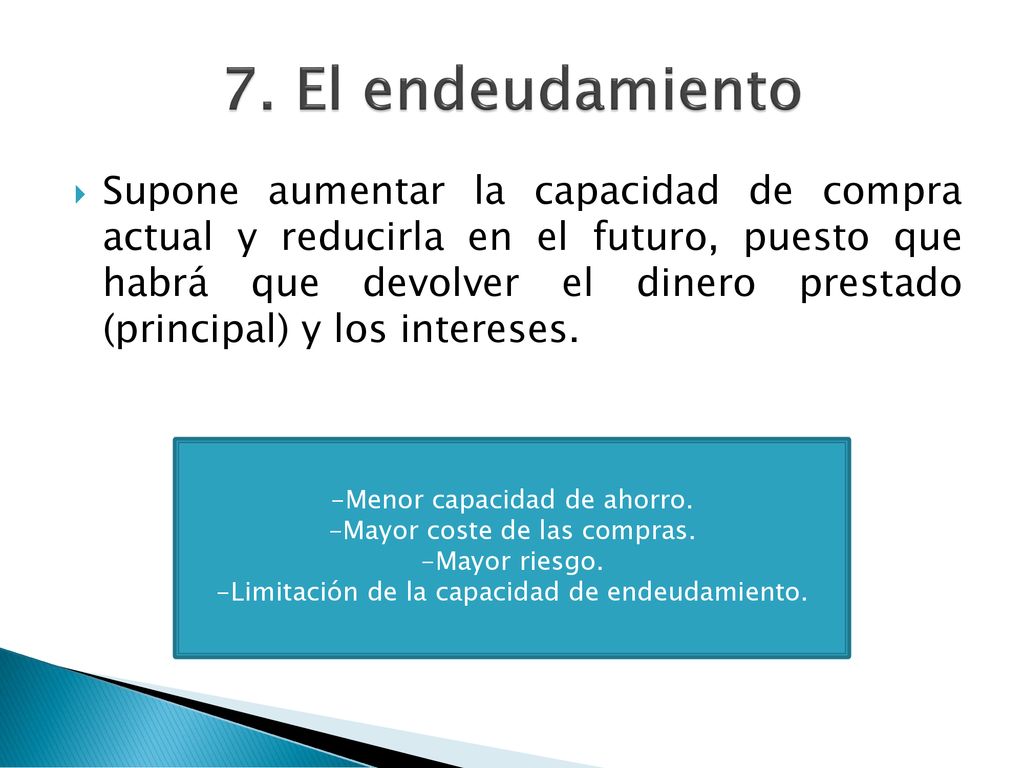 7. El endeudamiento

Supone aumentar la capacidad de compra actual y reducirla en el futuro, puesto que habrá que devolver el dinero prestado (principal) y los intereses.

-Menor capacidad de ahorro.
-Mayor coste de las compras.
-Mayor riesgo.
-Limitación de la capacidad de endeudamiento.